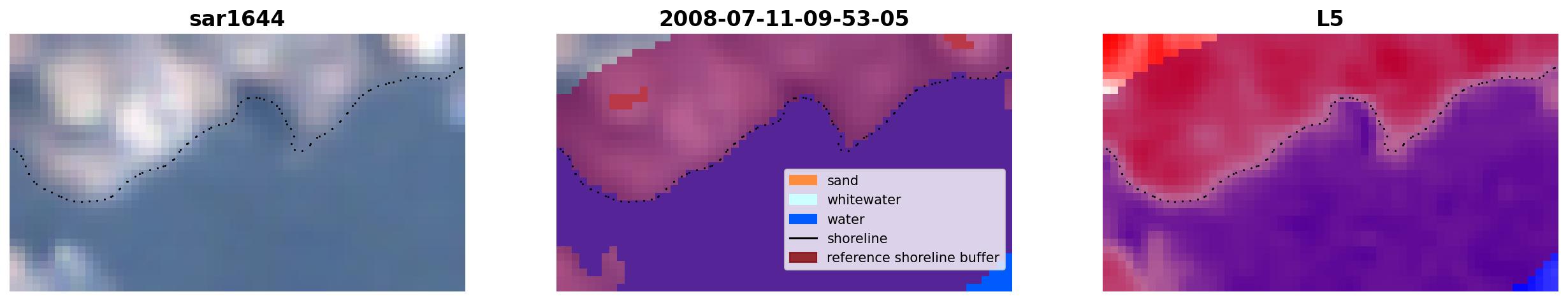 sar1644

2008-07-11-09-53-05

sand
whitewater
water
shoreline
reference shoreline buffer

L5